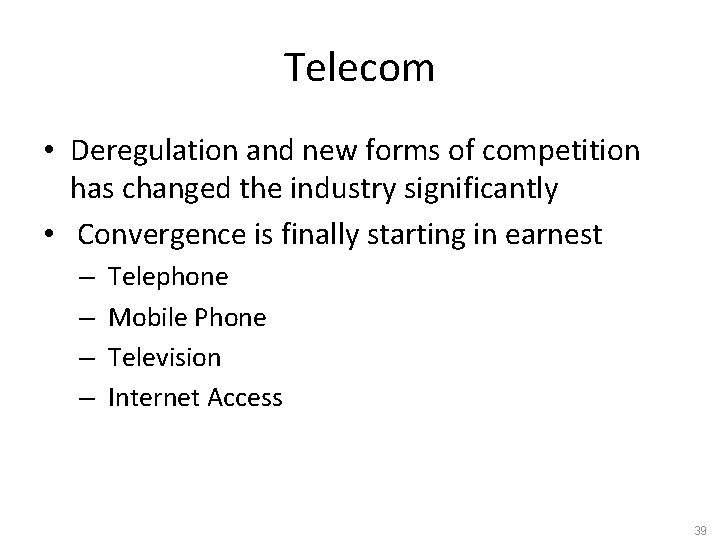 Telecom

• Deregulation and new forms of competition has changed the industry significantly
• Convergence is finally starting in earnest
– Telephone
– Mobile Phone
– Television
– Internet Access

39